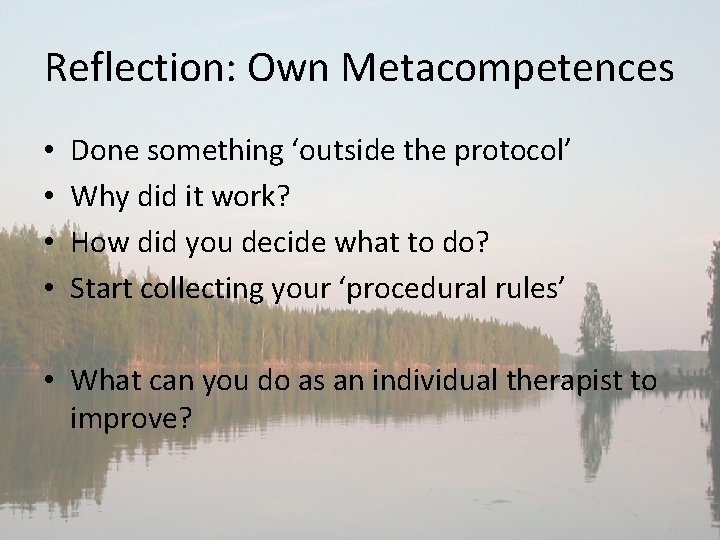 Reflection: Own Metacompetences

• Done something ‘outside the protocol’
• Why did it work?
• How did you decide what to do?
• Start collecting your ‘procedural rules’

• What can you do as an individual therapist to improve?